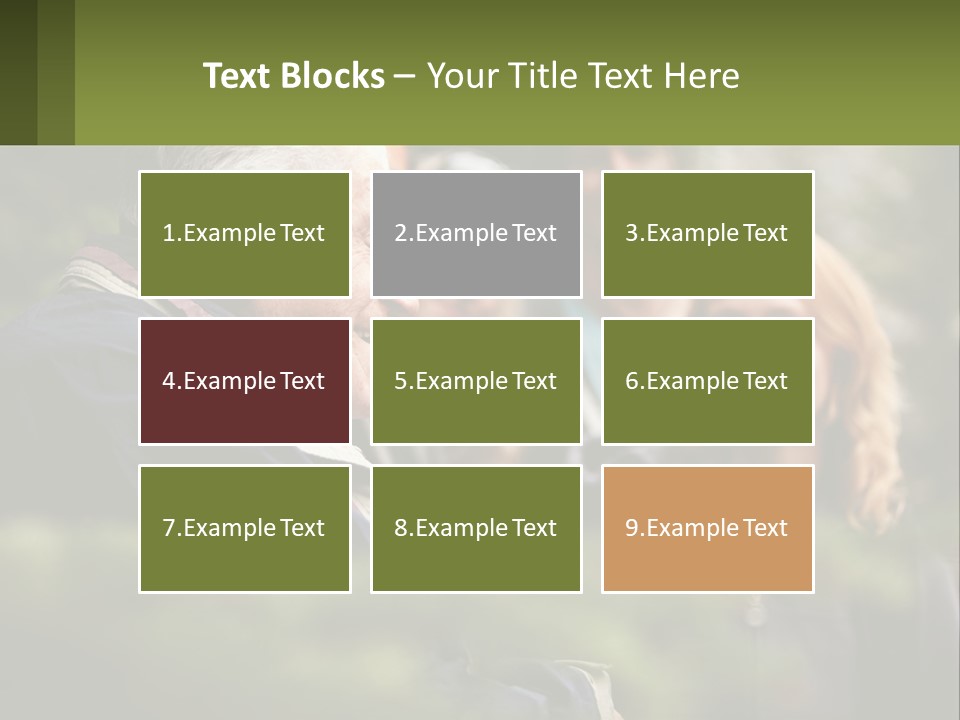 Text Blocks – Your Title Text Here

1.Example Text

2.Example Text

3.Example Text

4.Example Text

5.Example Text

6.Example Text

7.Example Text

8.Example Text

9.Example Text